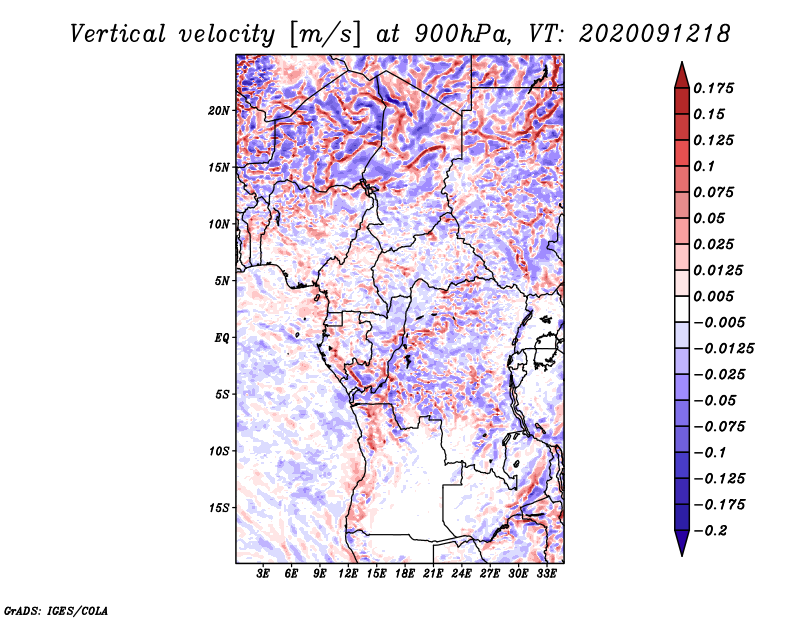 Vertical velocity [m/s] at 900hPa, VT: 2020091218

20N
15N
10N
5N
EQ
5S
10S
15S

3E 6E 9E 12E 15E 18E 21E 24E 27E 30E 33E

0.175
0.15
0.125
0.1
0.075
0.05
0.025
0.0125
0.005
−0.005
−0.0125
−0.025
−0.05
−0.075
−0.1
−0.125
−0.175
−0.2

GrADS: IGES/COLA